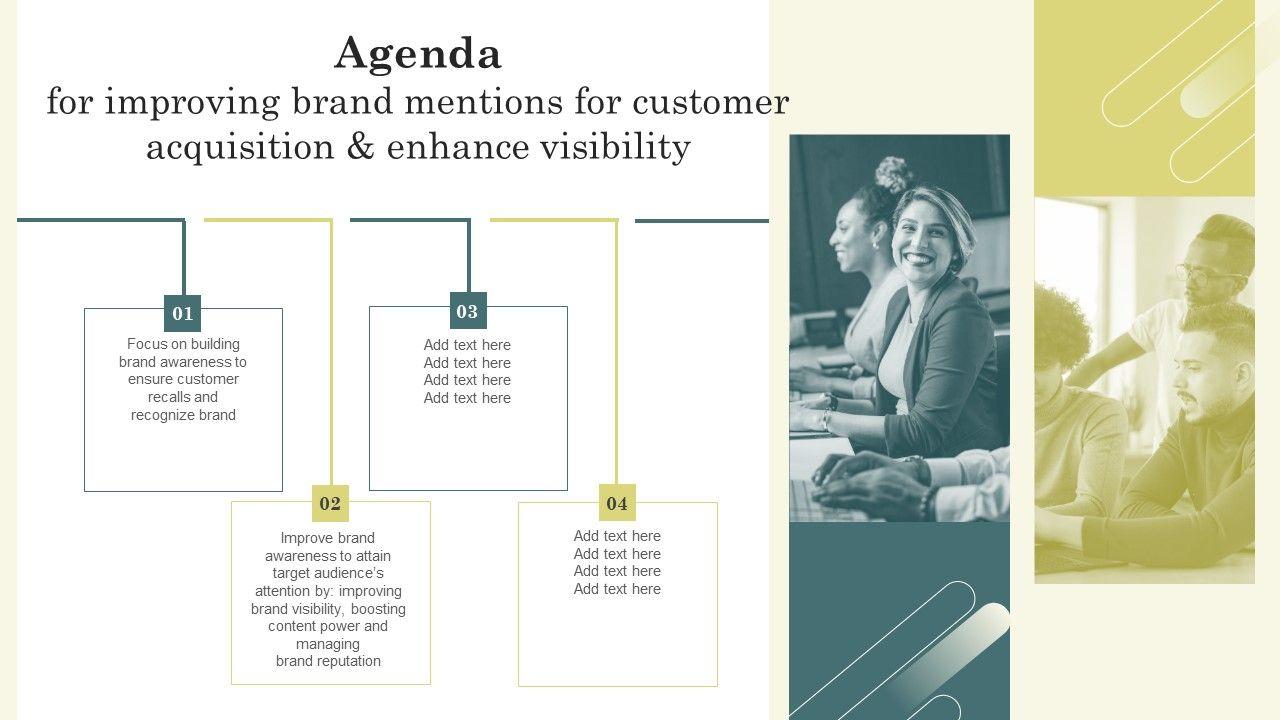 Agenda
for improving brand mentions for customer acquisition & enhance visibility

01
Focus on building brand awareness to ensure customer recalls and recognize brand

02
Improve brand awareness to attain target audience's attention by: improving brand visibility, boosting content power and managing brand reputation

03
Add text here
Add text here
Add text here
Add text here

04
Add text here
Add text here
Add text here
Add text here